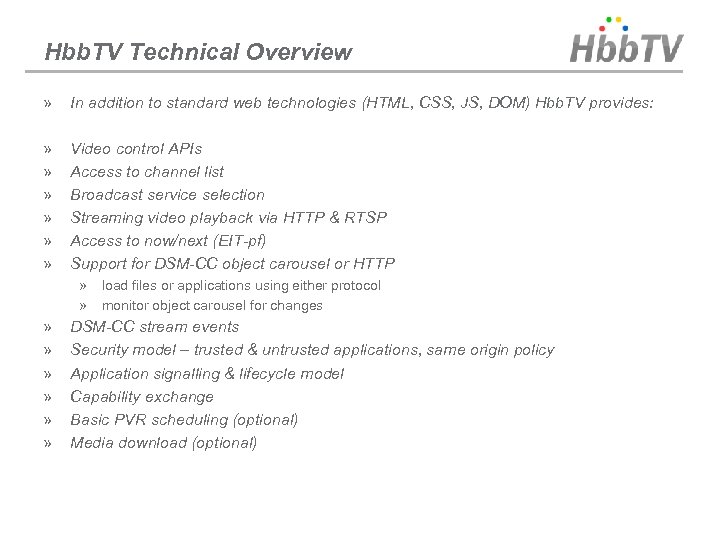 HbbTV Technical Overview

HbbTV

» In addition to standard web technologies (HTML, CSS, JS, DOM) HbbTV provides:

» Video control APIs
» Access to channel list
» Broadcast service selection
» Streaming video playback via HTTP & RTSP
» Access to now/next (EIT-pf)
» Support for DSM-CC object carousel or HTTP
» load files or applications using either protocol
» monitor object carousel for changes
» DSM-CC stream events
» Security model – trusted & untrusted applications, same origin policy
» Application signalling & lifecycle model
» Capability exchange
» Basic PVR scheduling (optional)
» Media download (optional)